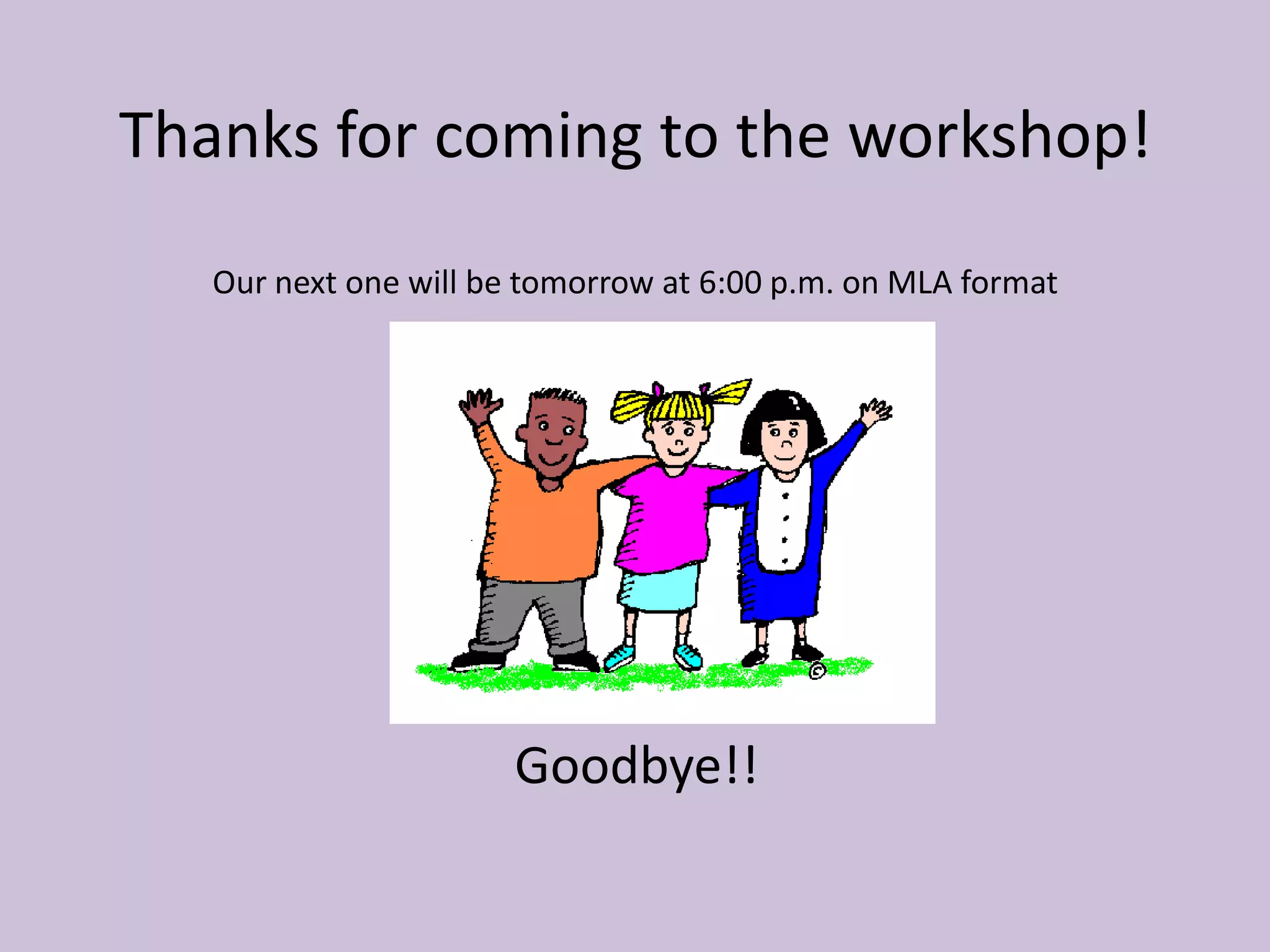 Thanks for coming to the workshop!

Our next one will be tomorrow at 6:00 p.m. on MLA format

©

Goodbye!!